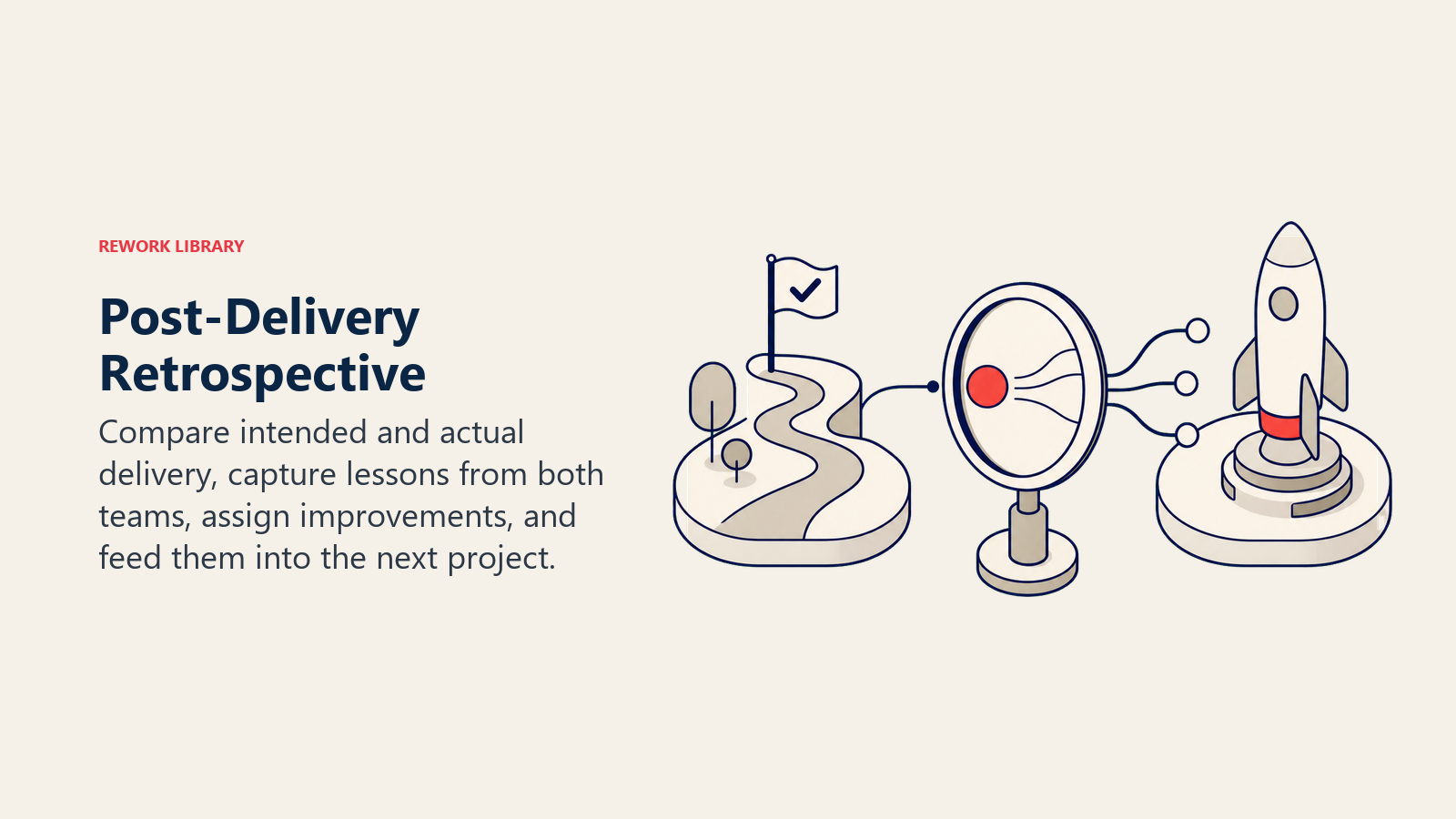 REWORK LIBRARY

Post-Delivery Retrospective

Compare intended and actual delivery, capture lessons from both teams, assign improvements, and feed them into the next project.